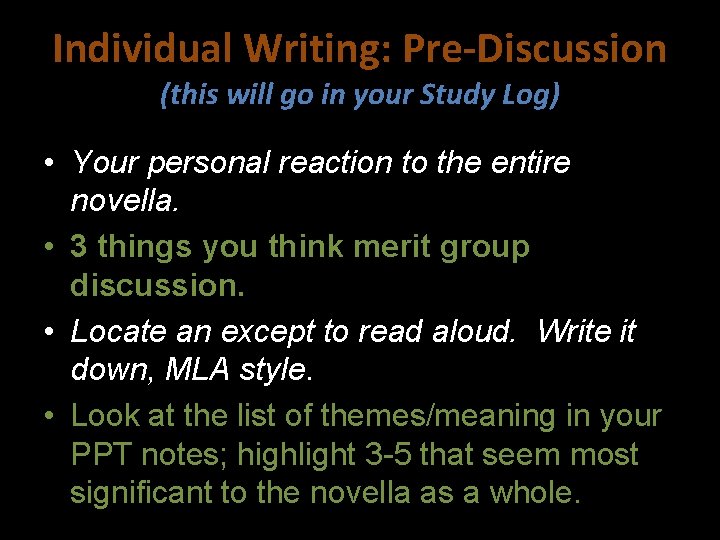 Individual Writing: Pre-Discussion
(this will go in your Study Log)

• Your personal reaction to the entire novella.
• 3 things you think merit group discussion.
• Locate an except to read aloud. Write it down, MLA style.
• Look at the list of themes/meaning in your PPT notes; highlight 3-5 that seem most significant to the novella as a whole.